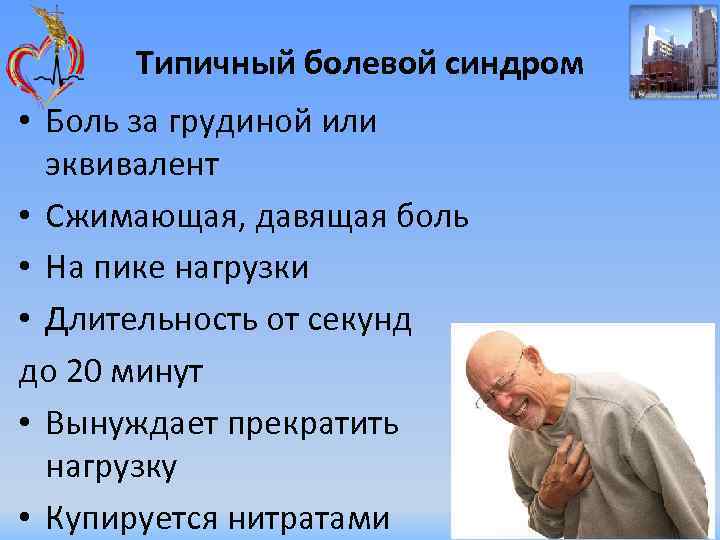 Типичный болевой синдром

• Боль за грудиной или эквивалент
• Сжимающая, давящая боль
• На пике нагрузки
• Длительность от секунд
до 20 минут
• Вынуждает прекратить нагрузку
• Купируется нитратами